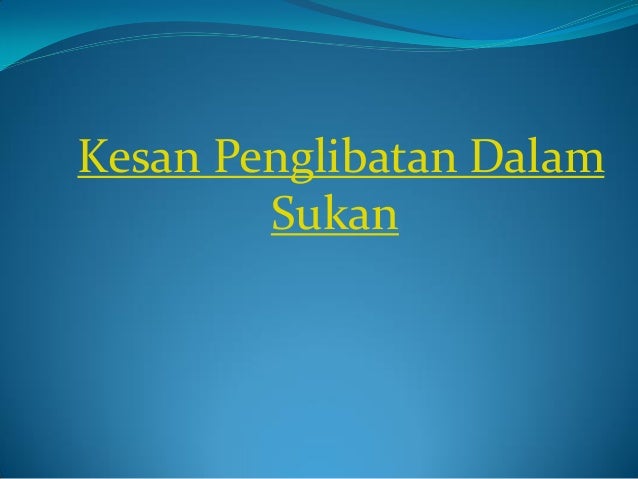 Kesan Penglibatan Dalam Sukan